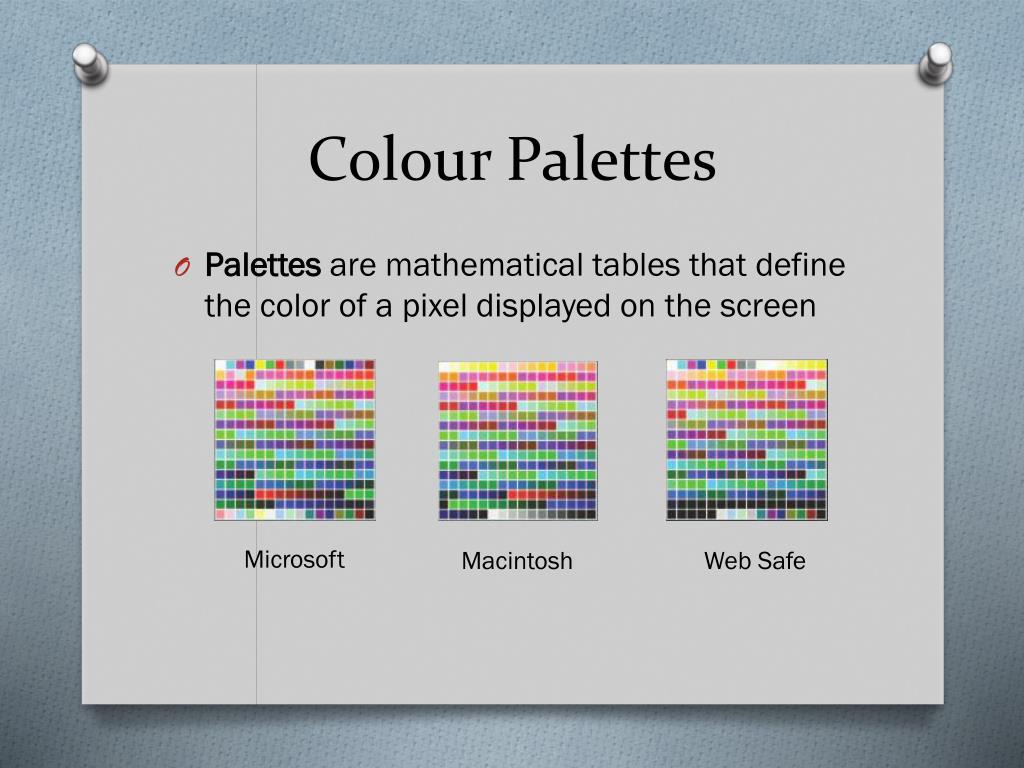 Colour Palettes

O Palettes are mathematical tables that define the color of a pixel displayed on the screen

Microsoft

Macintosh

Web Safe